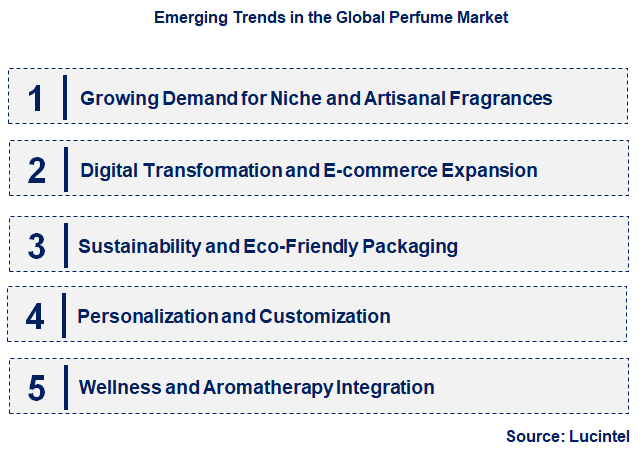 Emerging Trends in the Global Perfume Market

1 Growing Demand for Niche and Artisanal Fragrances

2 Digital Transformation and E-commerce Expansion

3 Sustainability and Eco-Friendly Packaging

4 Personalization and Customization

5 Wellness and Aromatherapy Integration

Source: Lucintel